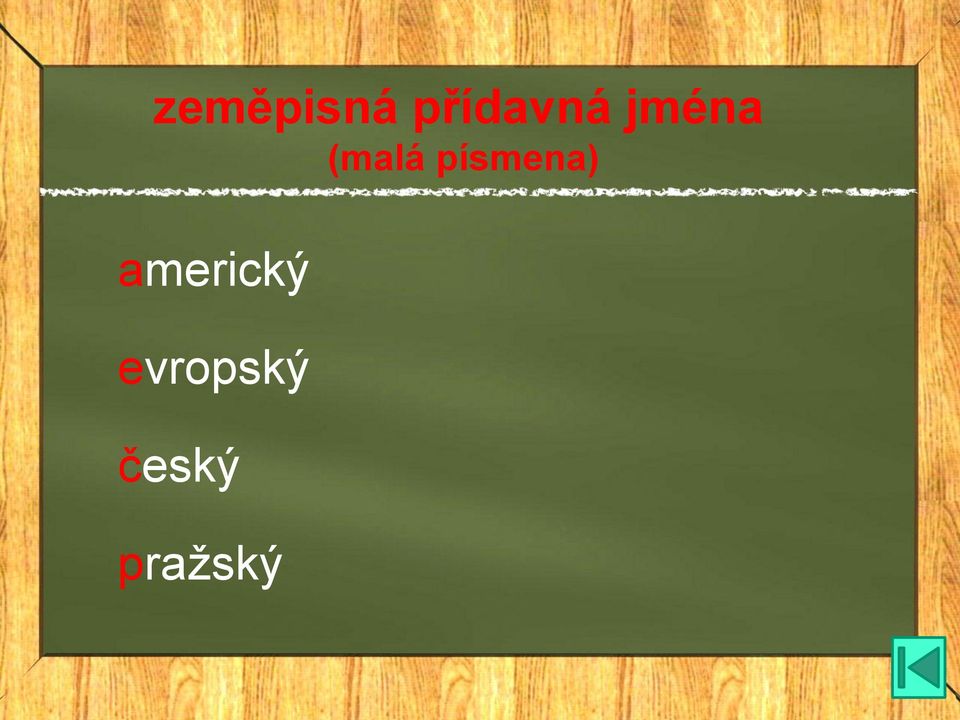 zeměpisná přídavná jména
(malá písmena)

americký

evropský

český

pražský